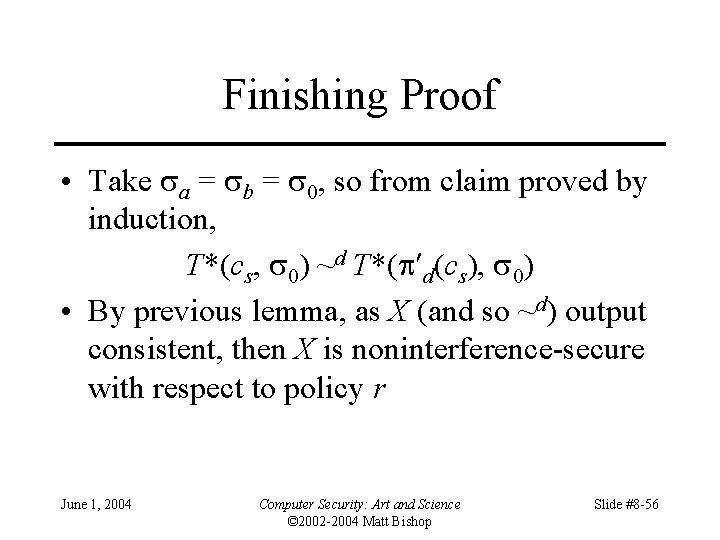 Finishing Proof

• Take $\sigma_a = \sigma_b = \sigma_0$, so from claim proved by induction,

$T^*(c_s, \sigma_0) \sim^d T^*(\pi'_d(c_s), \sigma_0)$

• By previous lemma, as $X$ (and so $\sim^d$) output consistent, then $X$ is noninterference-secure with respect to policy $r$

June 1, 2004

Computer Security: Art and Science
©2002-2004 Matt Bishop

Slide #8-56